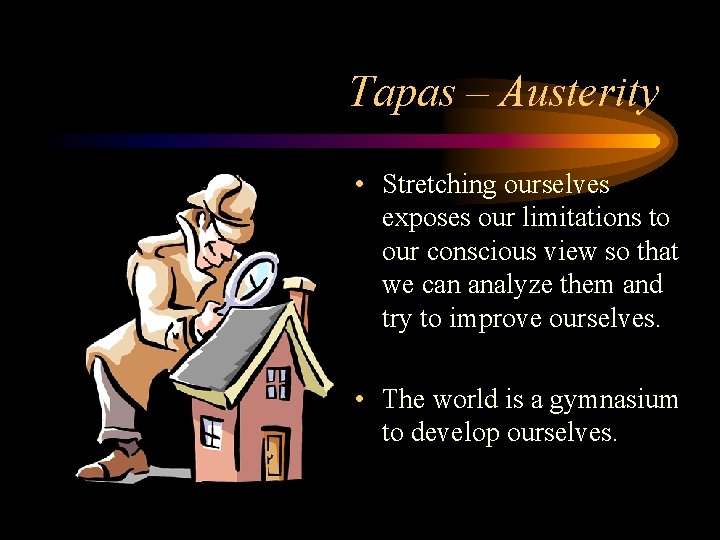 Tapas – Austerity

• Stretching ourselves exposes our limitations to our conscious view so that we can analyze them and try to improve ourselves.

• The world is a gymnasium to develop ourselves.